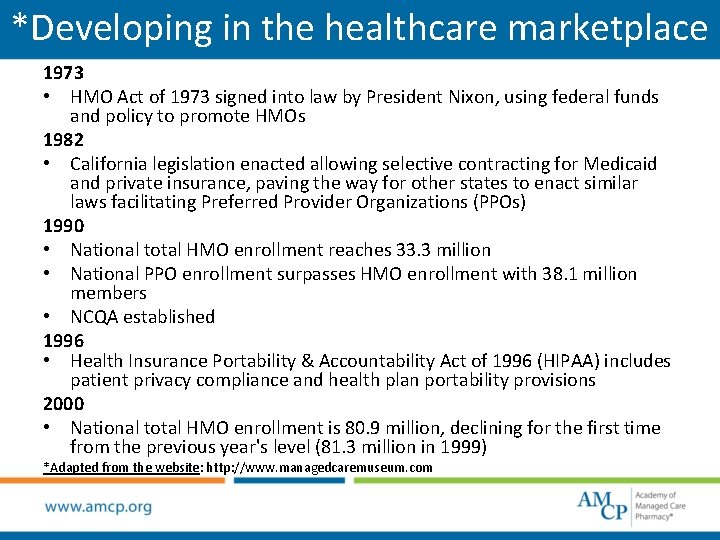 *Developing in the healthcare marketplace

1973

• HMO Act of 1973 signed into law by President Nixon, using federal funds and policy to promote HMOs

1982

• California legislation enacted allowing selective contracting for Medicaid and private insurance, paving the way for other states to enact similar laws facilitating Preferred Provider Organizations (PPOs)

1990

• National total HMO enrollment reaches 33.3 million
• National PPO enrollment surpasses HMO enrollment with 38.1 million members
• NCQA established

1996

• Health Insurance Portability & Accountability Act of 1996 (HIPAA) includes patient privacy compliance and health plan portability provisions

2000

• National total HMO enrollment is 80.9 million, declining for the first time from the previous year's level (81.3 million in 1999)

*Adapted from the website: http://www.managedcaremuseum.com

www.amcp.org

AMCP Academy of Managed Care Pharmacy®